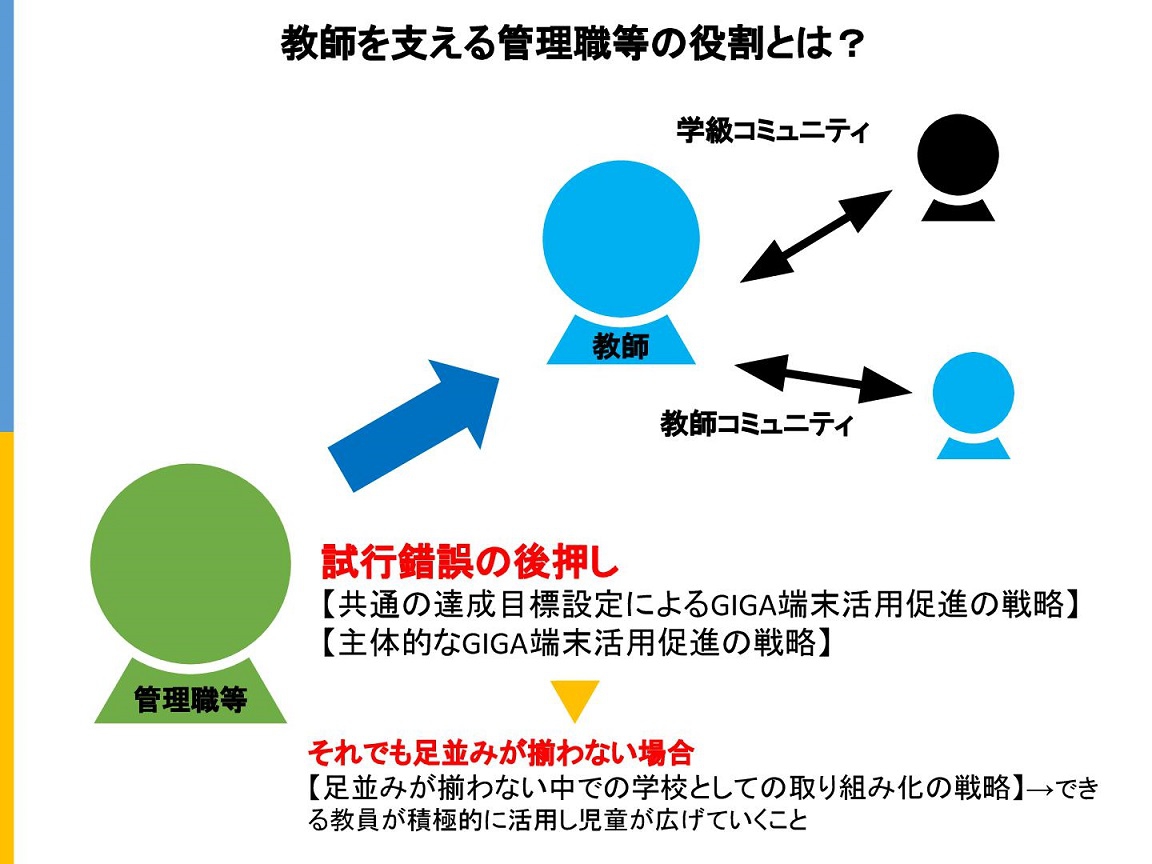 教師を支える管理職等の役割とは？

学級コミュニティ

教師

教師コミュニティ

管理職等

試行錯誤の後押し
【共通の達成目標設定によるGIGA端末活用促進の戦略】
【主体的なGIGA端末活用促進の戦略】

それでも足並みが揃わない場合
【足並みが揃わない中での学校としての取り組み化の戦略】→できる教員が積極的に活用し児童が広げていくこと